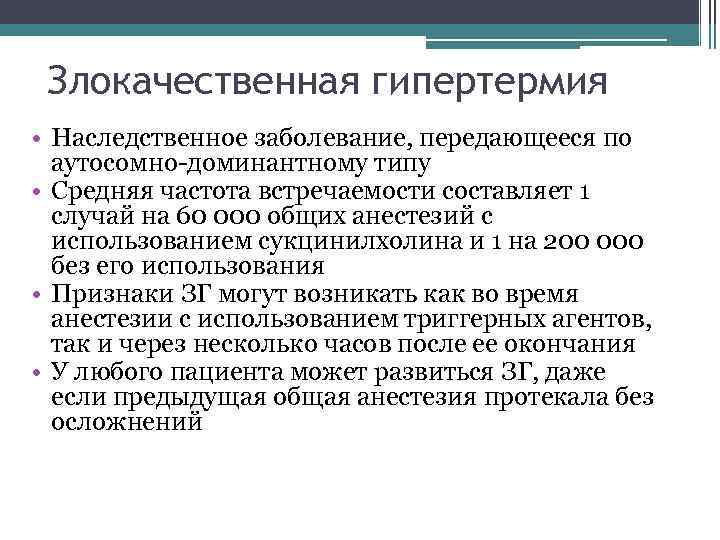 Злокачественная гипертермия

• Наследственное заболевание, передающееся по аутосомно-доминантному типу
• Средняя частота встречаемости составляет 1 случай на 60 000 общих анестезий с использованием сукцинилхолина и 1 на 200 000 без его использования
• Признаки ЗГ могут возникать как во время анестезии с использованием триггерных агентов, так и через несколько часов после ее окончания
• У любого пациента может развиться ЗГ, даже если предыдущая общая анестезия протекала без осложнений